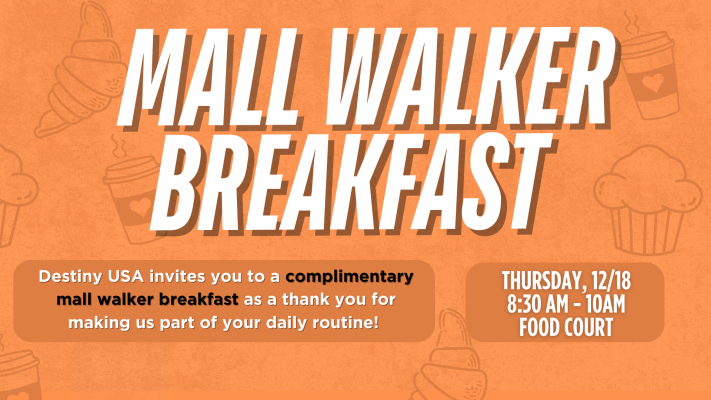 MALL WALKER BREAKFAST

Destiny USA invites you to a complimentary mall walker breakfast as a thank you for making us part of your daily routine!

THURSDAY, 12/18
8:30 AM - 10AM
FOOD COURT